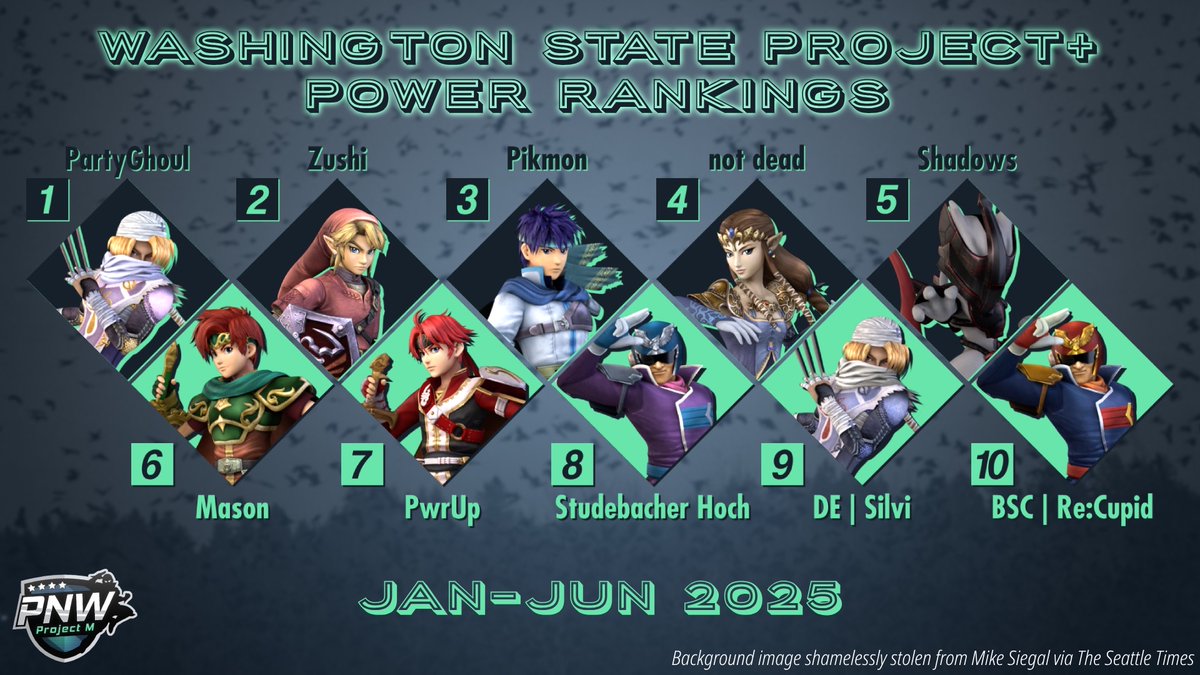 WASHINGTON STATE PROJECT+ POWER RANKINGS

1 PartyGhoul

2 Zushi

3 Pikmon

4 not dead

5 Shadows

6 Mason

7 PwrUp

8 Studebacher Hoch

9 DE | Silvi

10 BSC | Re:Cupid

JAN-JUN 2025

PNW Project M

Background image shamelessly stolen from Mike Siegal via The Seattle Times